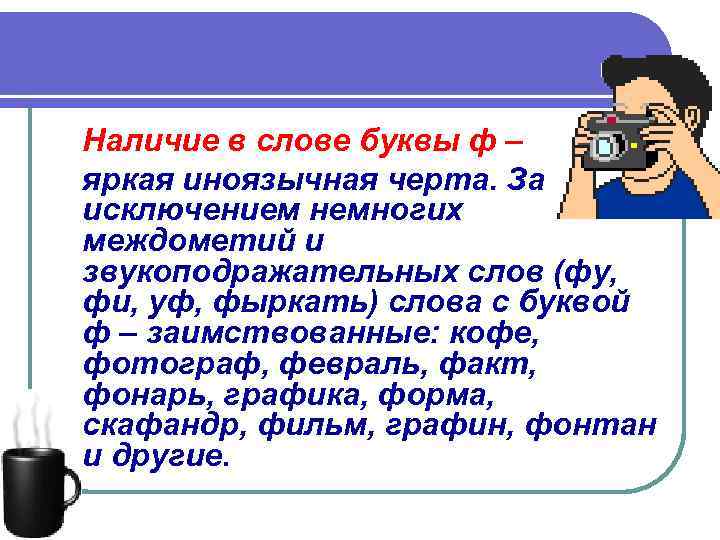 Наличие в слове буквы ф –
яркая иноязычная черта. За исключением немногих междометий и звукоподражательных слов (фу, фи, уф, фыркать) слова с буквой ф – заимствованные: кофе, фотограф, февраль, факт, фонарь, графика, форма, скафандр, фильм, графин, фонтан и другие.